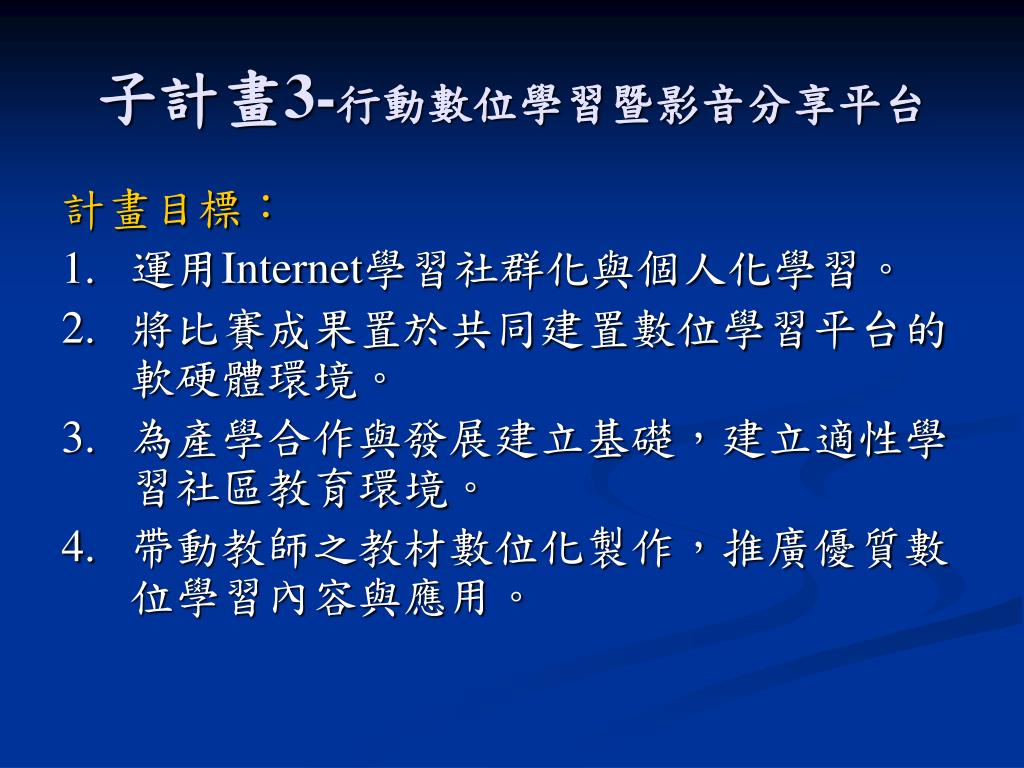 子計畫3-行動數位學習暨影音分享平台

計畫目標：

1. 運用Internet學習社群化與個人化學習。
2. 將比賽成果置於共同建置數位學習平台的軟硬體環境。
3. 為產學合作與發展建立基礎，建立適性學習社區教育環境。
4. 帶動教師之教材數位化製作，推廣優質數位學習內容與應用。